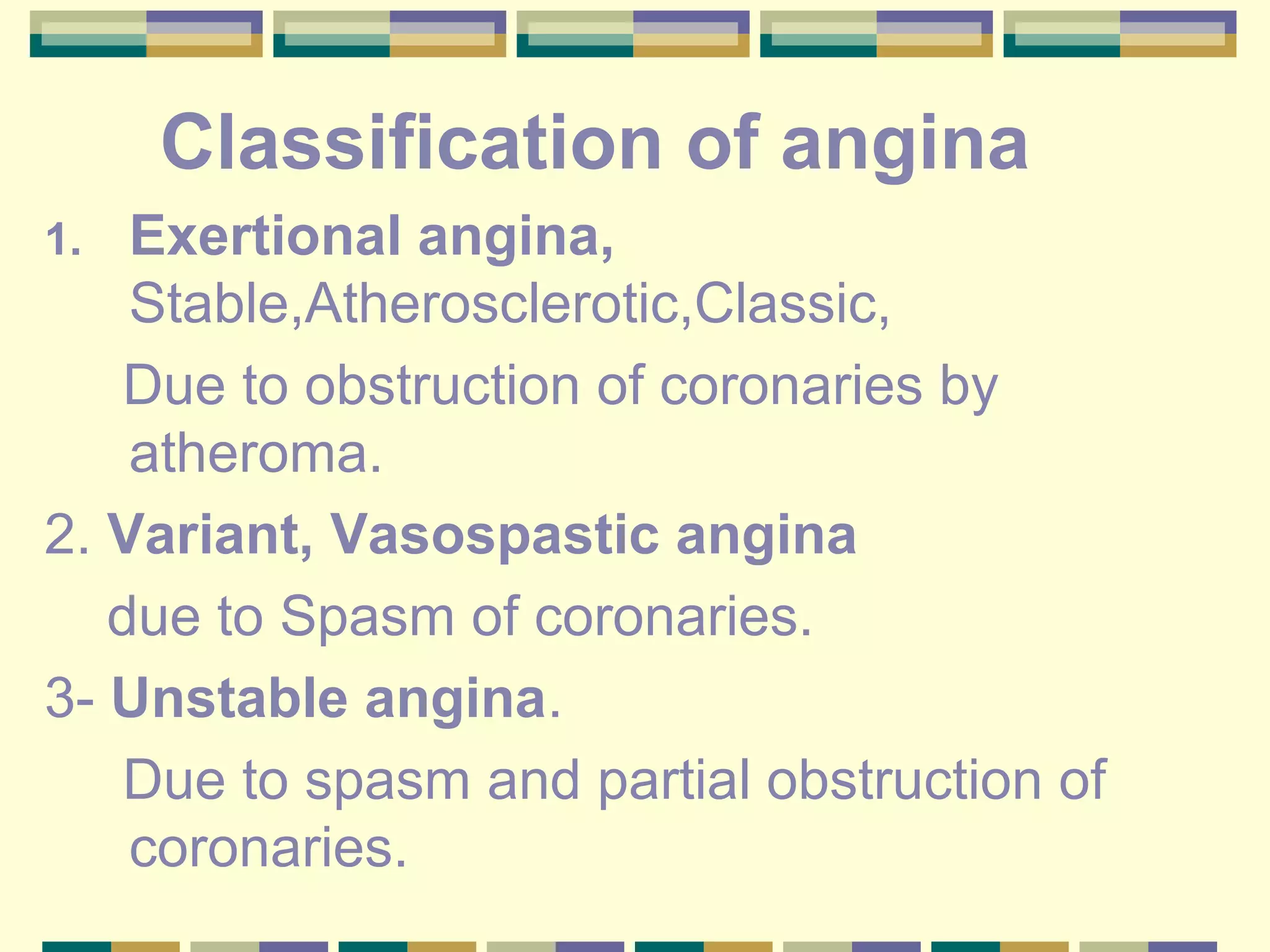 Classification of angina

1. Exertional angina, Stable,Atherosclerotic,Classic,

Due to obstruction of coronaries by atheroma.

2. Variant, Vasospastic angina

due to Spasm of coronaries.

3- Unstable angina.

Due to spasm and partial obstruction of coronaries.